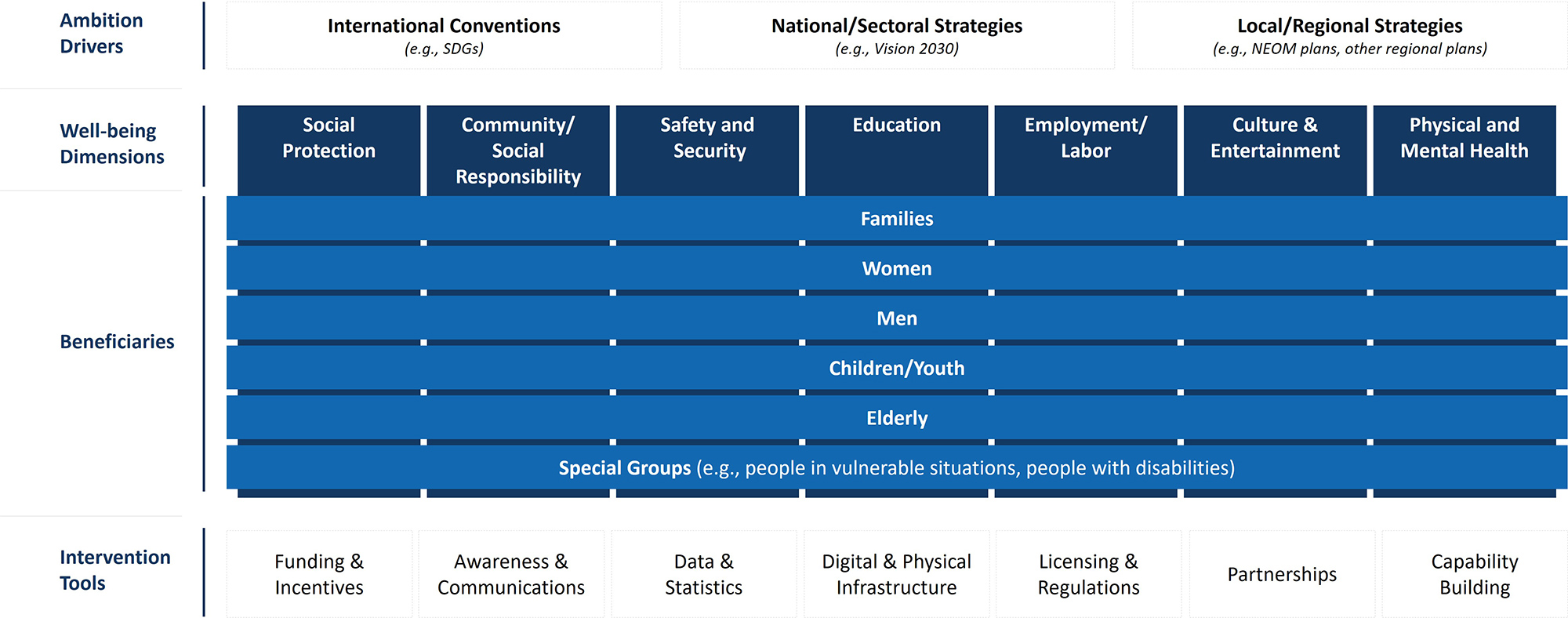 Ambition Drivers

International Conventions
(e.g., SDGs)

National/Sectoral Strategies
(e.g., Vision 2030)

Local/Regional Strategies
(e.g., NEOM plans, other regional plans)

Well-being Dimensions

Social Protection

Community/ Social Responsibility

Safety and Security

Education

Employment/ Labor

Culture & Entertainment

Physical and Mental Health

Beneficiaries

Families

Women

Men

Children/Youth

Elderly

Special Groups (e.g., people in vulnerable situations, people with disabilities)

Intervention Tools

Funding & Incentives

Awareness & Communications

Data & Statistics

Digital & Physical Infrastructure

Licensing & Regulations

Partnerships

Capability Building